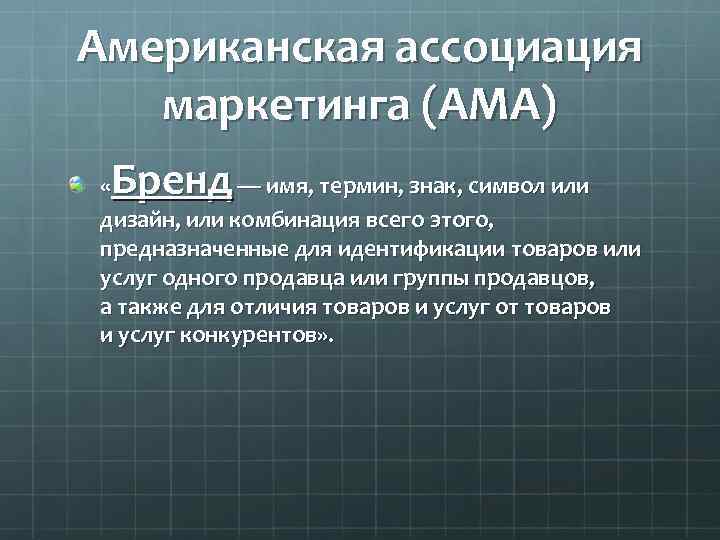 Американская ассоциация маркетинга (АМА)

«Бренд — имя, термин, знак, символ или дизайн, или комбинация всего этого, предназначенные для идентификации товаров или услуг одного продавца или группы продавцов, а также для отличия товаров и услуг от товаров и услуг конкурентов».